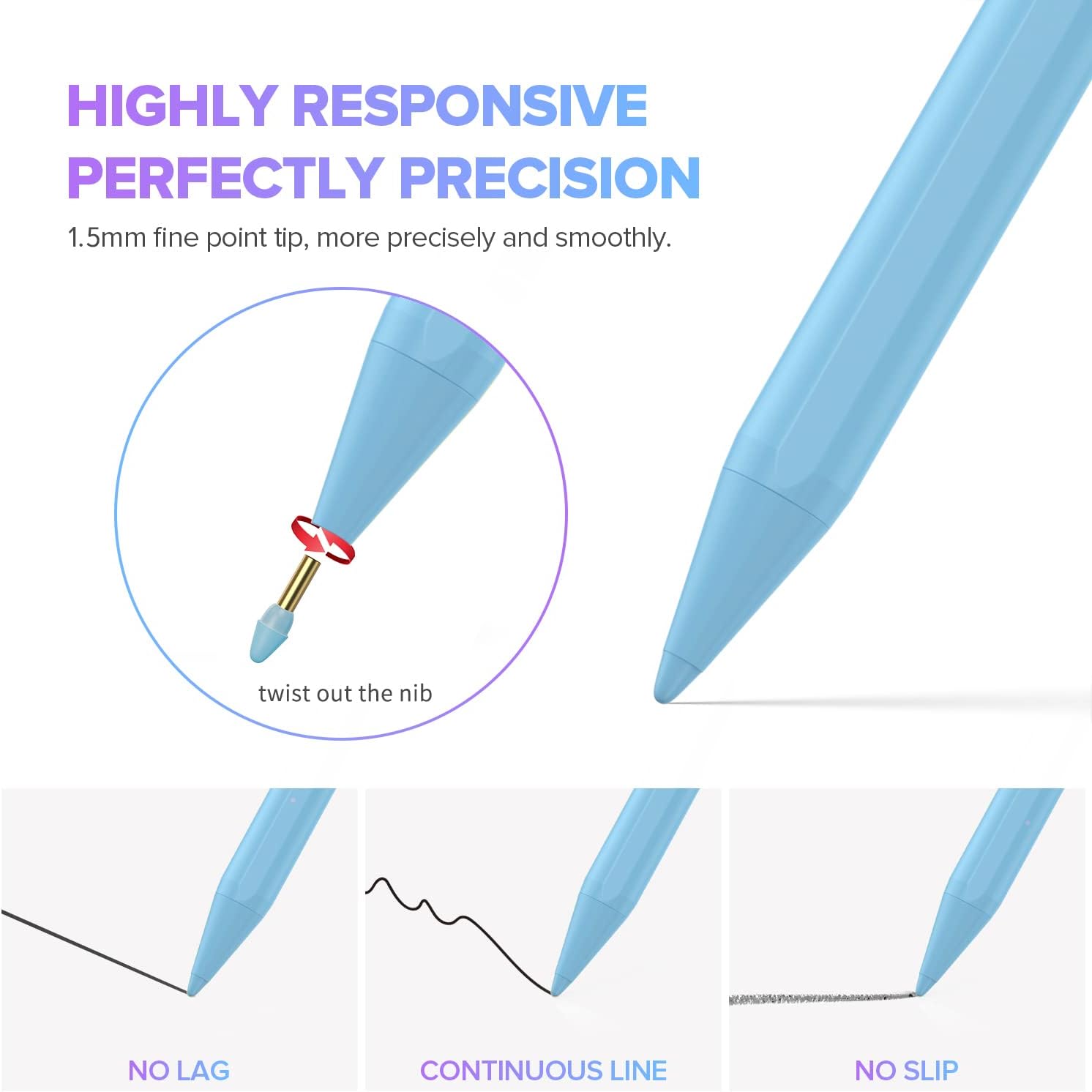 HIGHLY RESPONSIVE
PERFECTLY PRECISION

1.5mm fine point tip, more precisely and smoothly.

twist out the nib

NO LAG

CONTINUOUS LINE

NO SLIP